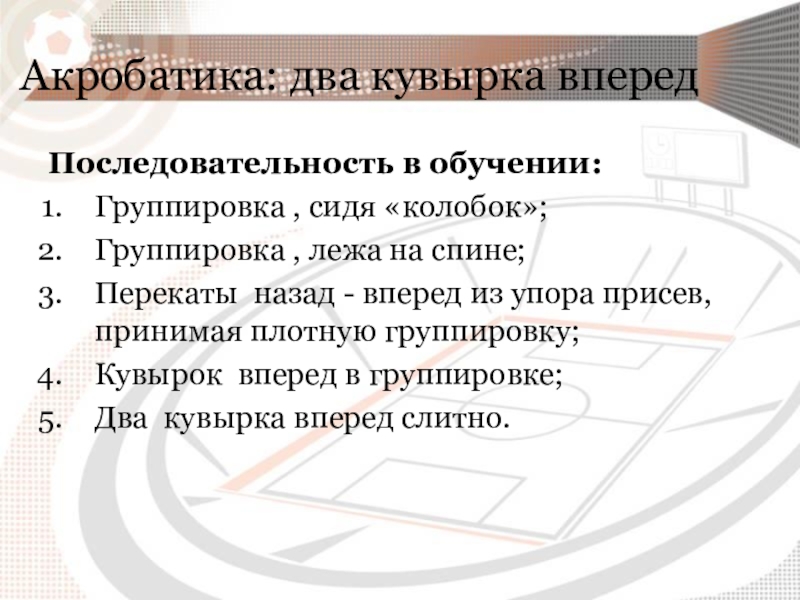 Акробатика: два кувырка вперед

Последовательность в обучении:

1. Группировка , сидя «колобок»;
2. Группировка , лежа на спине;
3. Перекаты назад - вперед из упора присев, принимая плотную группировку;
4. Кувырок вперед в группировке;
5. Два кувырка вперед слитно.